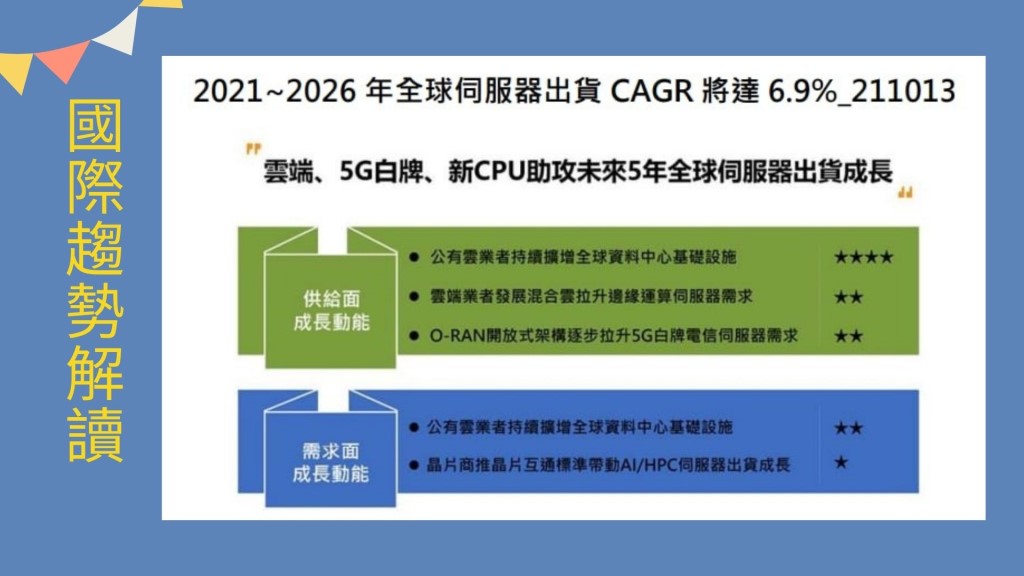 國際趨勢解讀

2021~2026 年全球伺服器出貨 CAGR 將達 6.9%_211013

雲端、5G白牌、新CPU助攻未來5年全球伺服器出貨成長

供給面
成長動能

● 公有雲業者持續擴增全球資料中心基礎設施 ★★★★
● 雲端業者發展混合雲拉升邊緣運算伺服器需求 ★★
● O-RAN開放式架構逐步拉升5G白牌電信伺服器需求 ★★

需求面
成長動能

● 公有雲業者持續擴增全球資料中心基礎設施 ★★
● 晶片商推晶片互通標準帶動AI/HPC伺服器出貨成長 ★